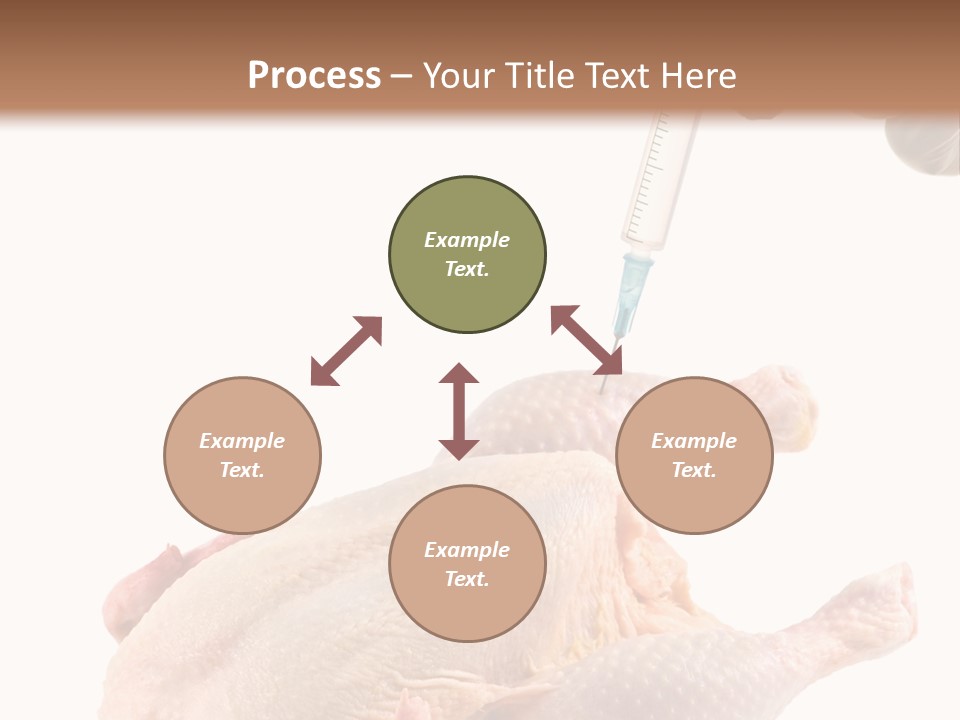 Process – Your Title Text Here

Example Text.

Example Text.

Example Text.

Example Text.